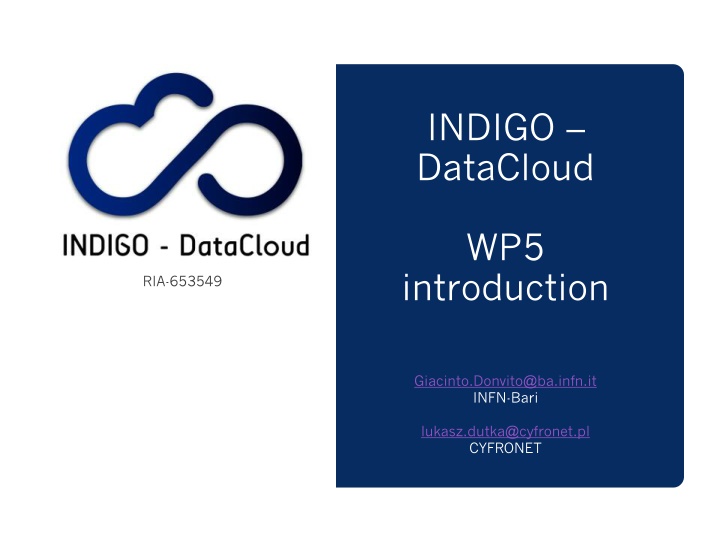 INDIGO - DataCloud

RIA-653549

INDIGO – DataCloud

WP5 introduction

Giacinto.Donvito@ba.infn.it
INFN-Bari

lukasz.dutka@cyfronet.pl
CYFRONET